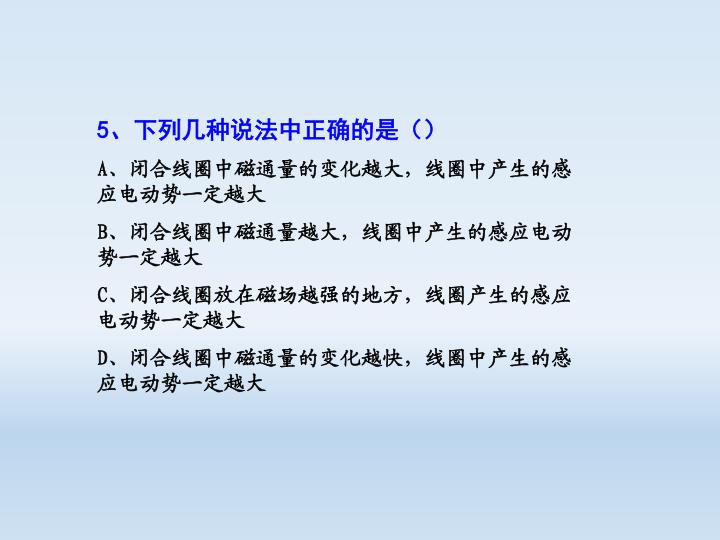 5、下列几种说法中正确的是（）

A、闭合线圈中磁通量的变化越大，线圈中产生的感应电动势一定越大

B、闭合线圈中磁通量越大，线圈中产生的感应电动势一定越大

C、闭合线圈放在磁场越强的地方，线圈产生的感应电动势一定越大

D、闭合线圈中磁通量的变化越快，线圈中产生的感应电动势一定越大